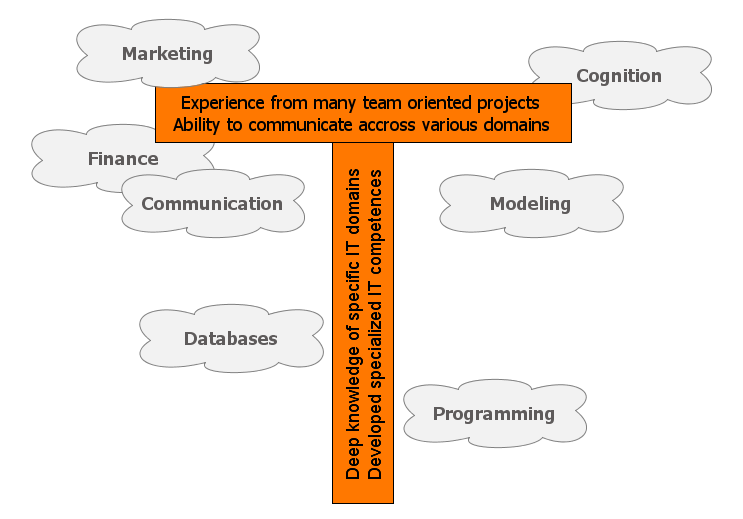 Marketing

Cognition

Experience from many team oriented projects
Ability to communicate accross various domains

Finance

Communication

Modeling

Deep knowledge of specific IT domains
Developed specialized IT competences

Databases

Programming